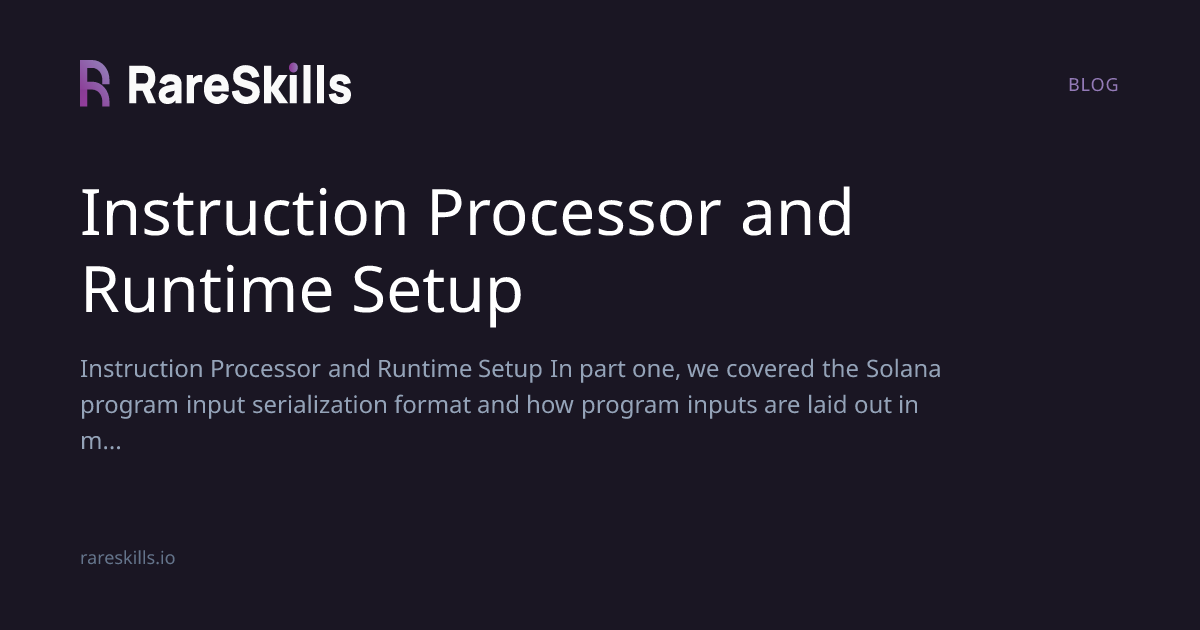 RareSkills

BLOG

Instruction Processor and Runtime Setup

Instruction Processor and Runtime Setup In part one, we covered the Solana program input serialization format and how program inputs are laid out in m...

rareskills.io